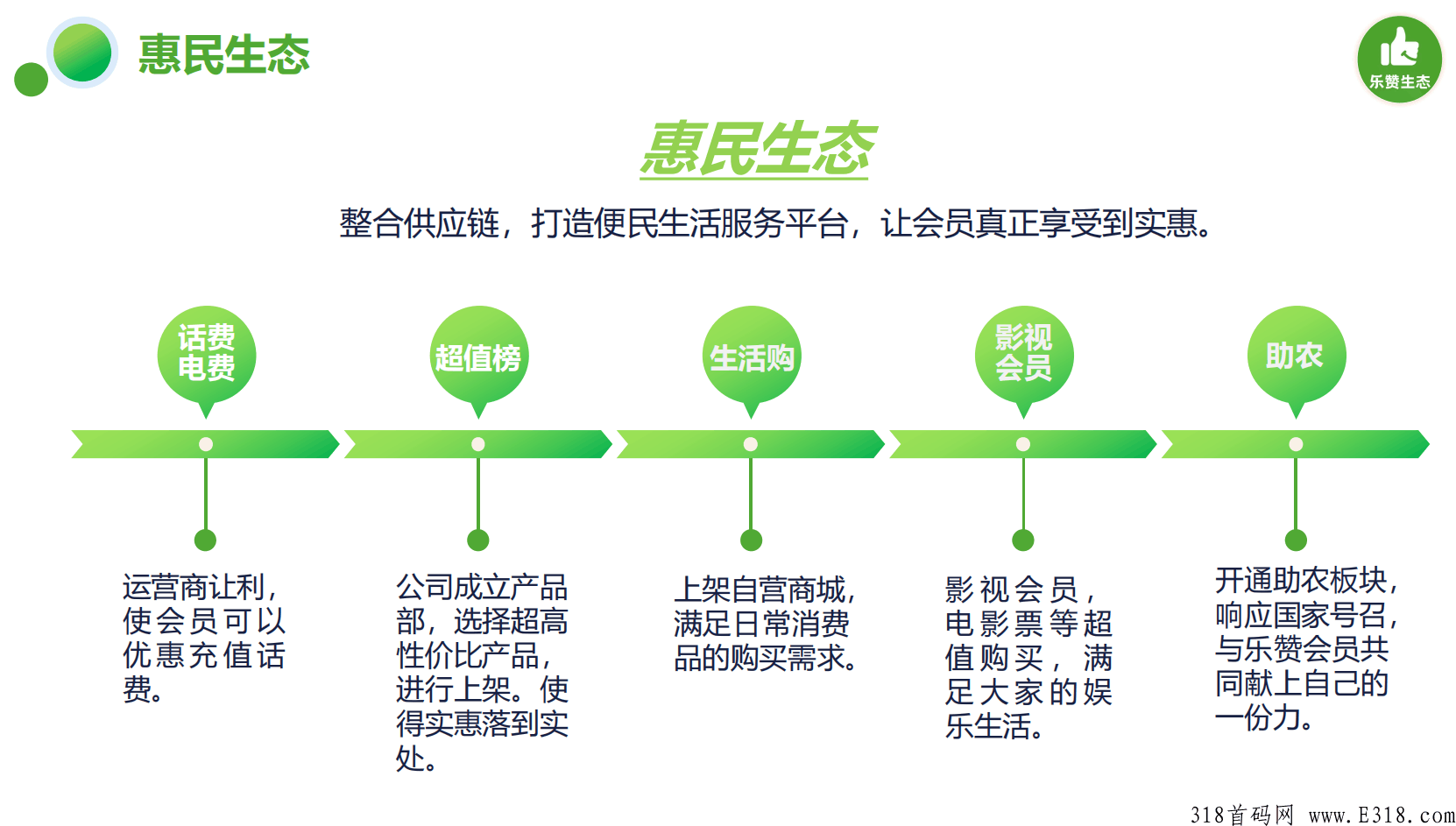 惠民生态

乐赞生态

惠民生态

整合供应链，打造便民生活服务平台，让会员真正享受到实惠。

话费电费

超值榜

生活购

影视会员

助农

运营商让利，使会员可以优惠充值话费。

公司成立产品部，选择超高性价比产品，进行上架。使得实惠落到实处。

上架自营商城，满足日常消费品的购买需求。

影视会员，电影票等超值购买，满足大家的娱乐生活。

开通助农板块，响应国家号召，与乐赞会员共同献上自己的一份力。

318首码网 www.E318.com